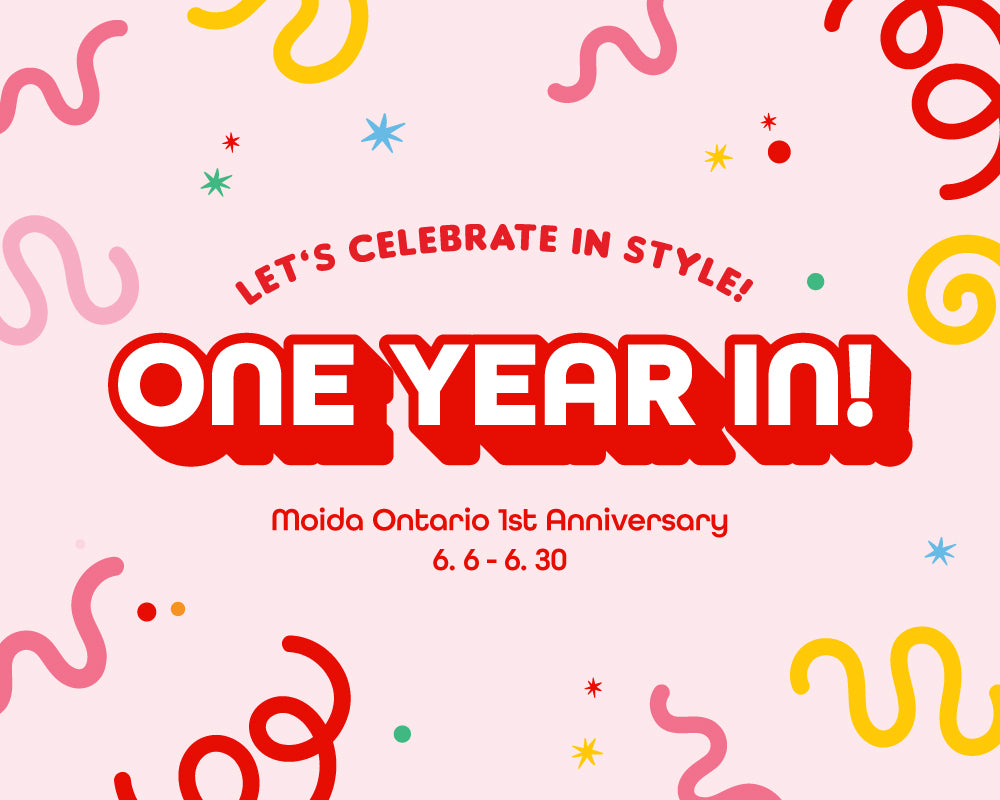 LET'S CELEBRATE IN STYLE!

ONE YEAR IN!

Moida Ontario 1st Anniversary
6. 6 - 6. 30